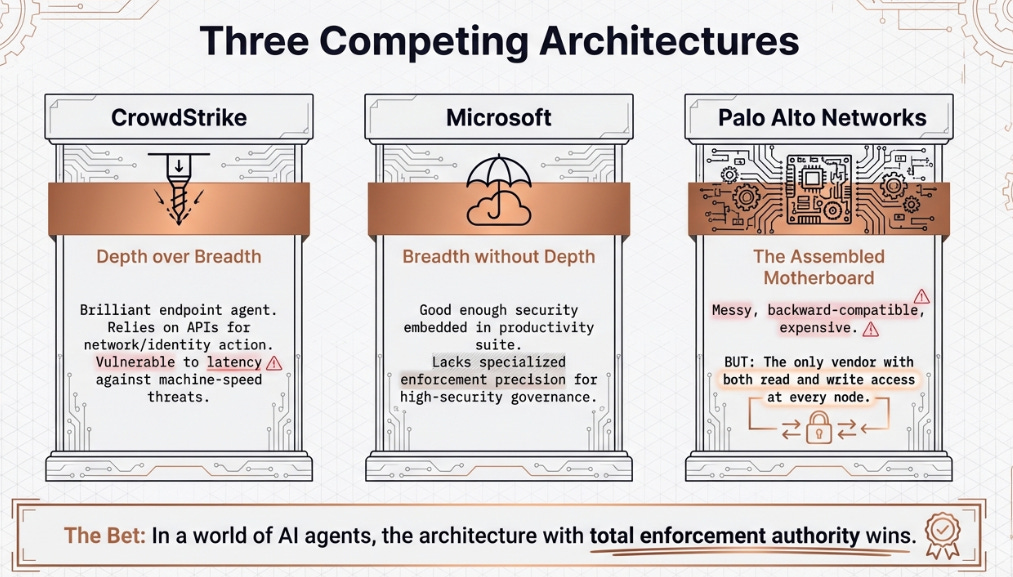 Three Competing Architectures

CrowdStrike

Depth over Breadth

Brilliant endpoint agent. Relies on APIs for network/identity action. Vulnerable to latency against machine-speed threats.

Microsoft

Breadth without Depth

Good enough security embedded in productivity suite. Lacks specialized enforcement precision for high-security governance.

Palo Alto Networks

The Assembled Motherboard

Messy, backward-compatible, expensive.

BUT: The only vendor with both read and write access at every node.

The Bet: In a world of AI agents, the architecture with total enforcement authority wins.